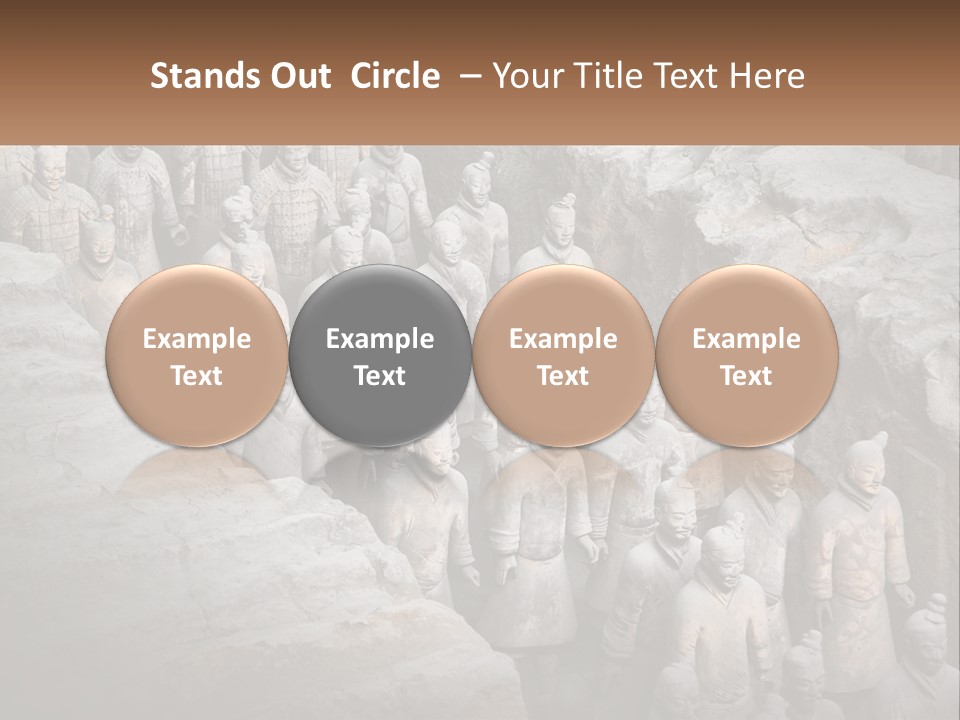 Stands Out Circle – Your Title Text Here

Example Text

Example Text

Example Text

Example Text